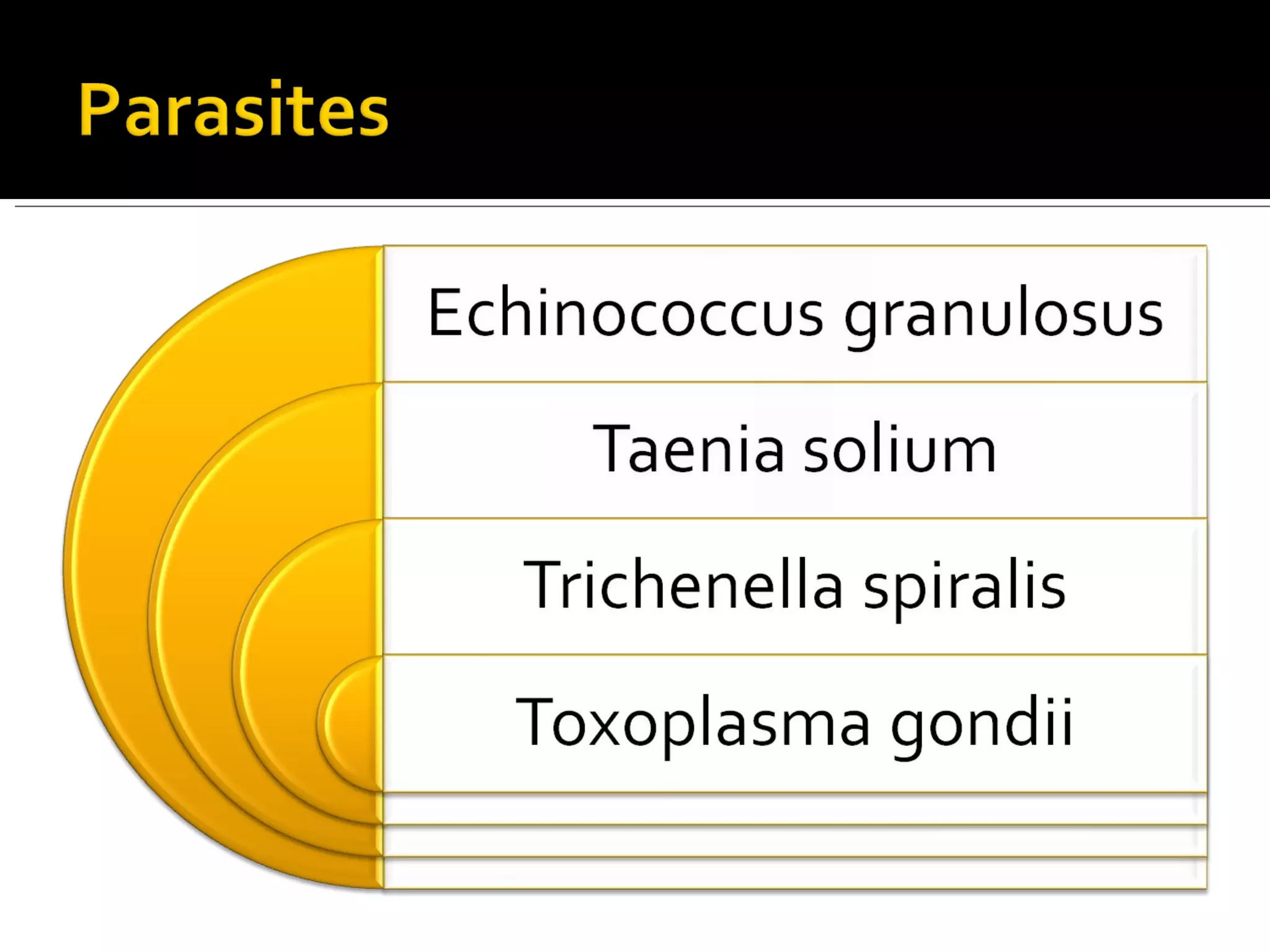 Parasites

Echinococcus granulosus

Taenia solium

Trichenella spiralis

Toxoplasma gondii